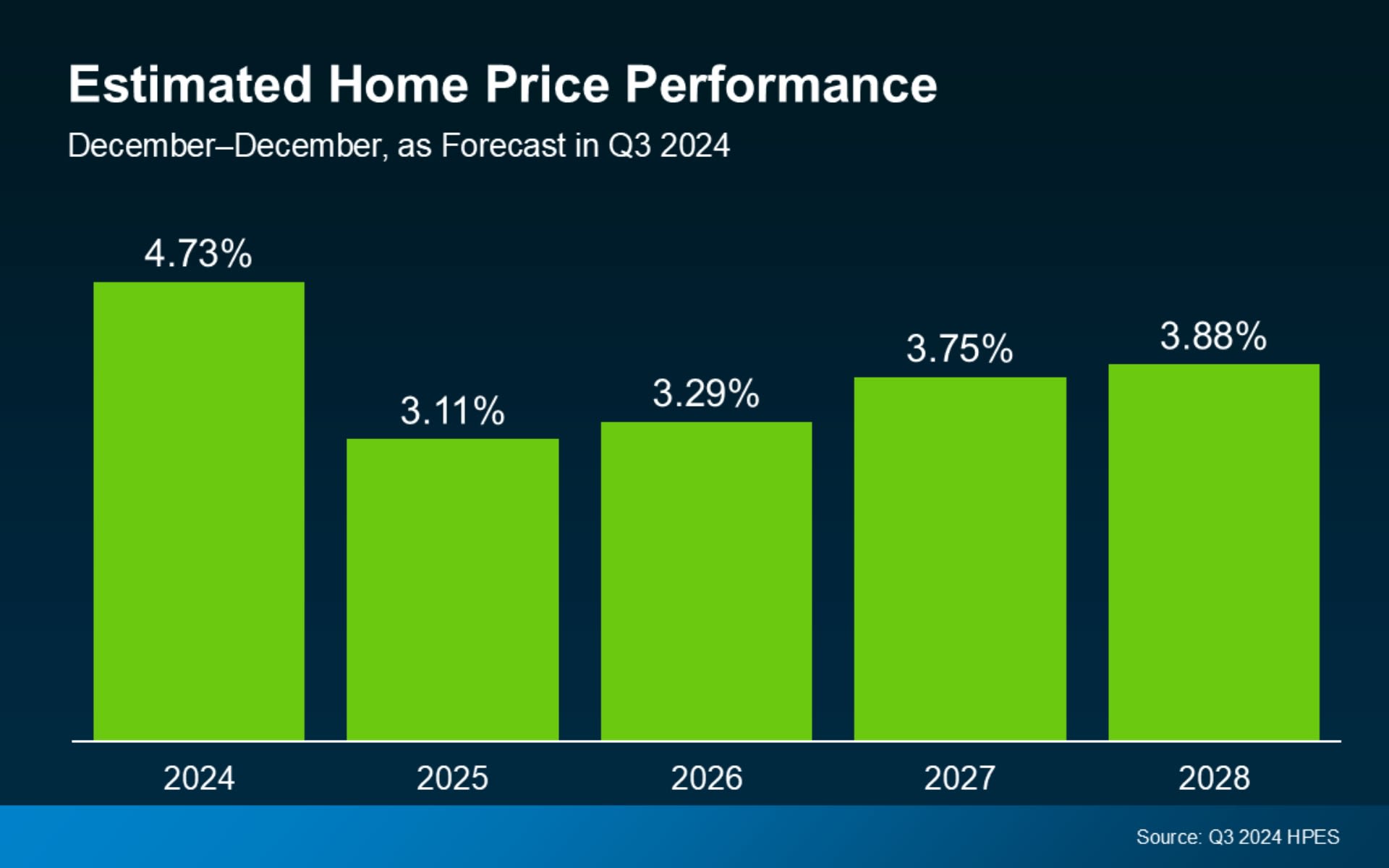 Estimated Home Price Performance

December–December, as Forecast in Q3 2024

4.73%
3.11%
3.29%
3.75%
3.88%

2024
2025
2026
2027
2028

Source: Q3 2024 HPES